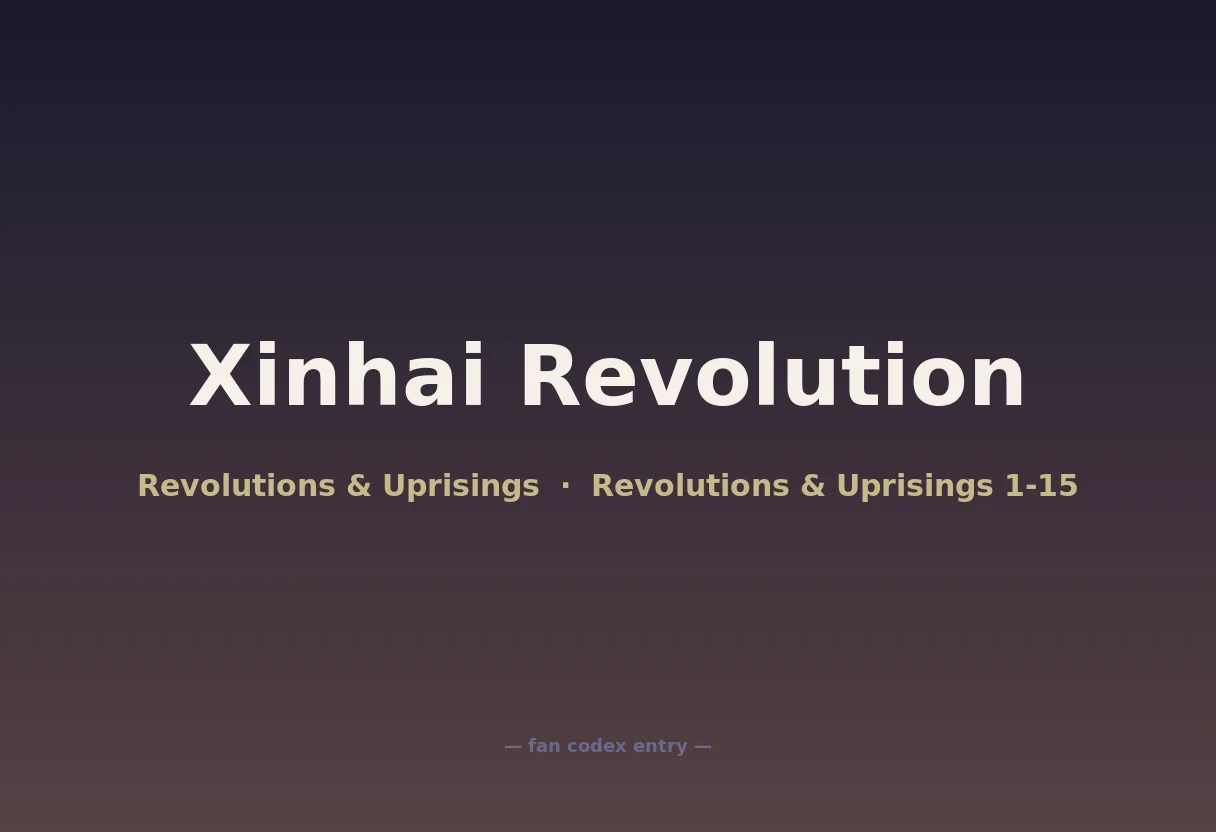 Xinhai Revolution

Revolutions & Uprisings · Revolutions & Uprisings 1-15

— fan codex entry —